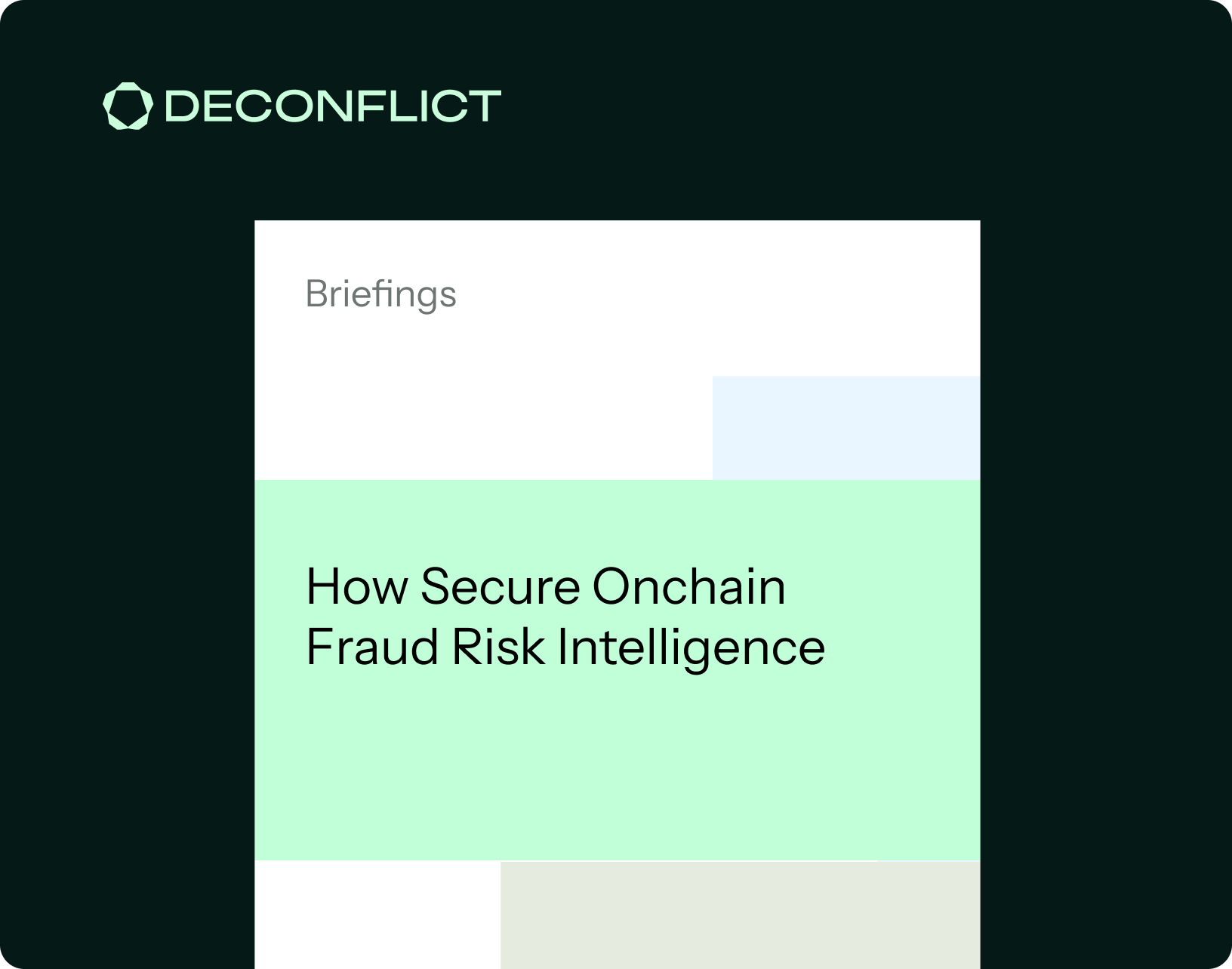 DECONFLICT

Briefings

How Secure Onchain Fraud Risk Intelligence